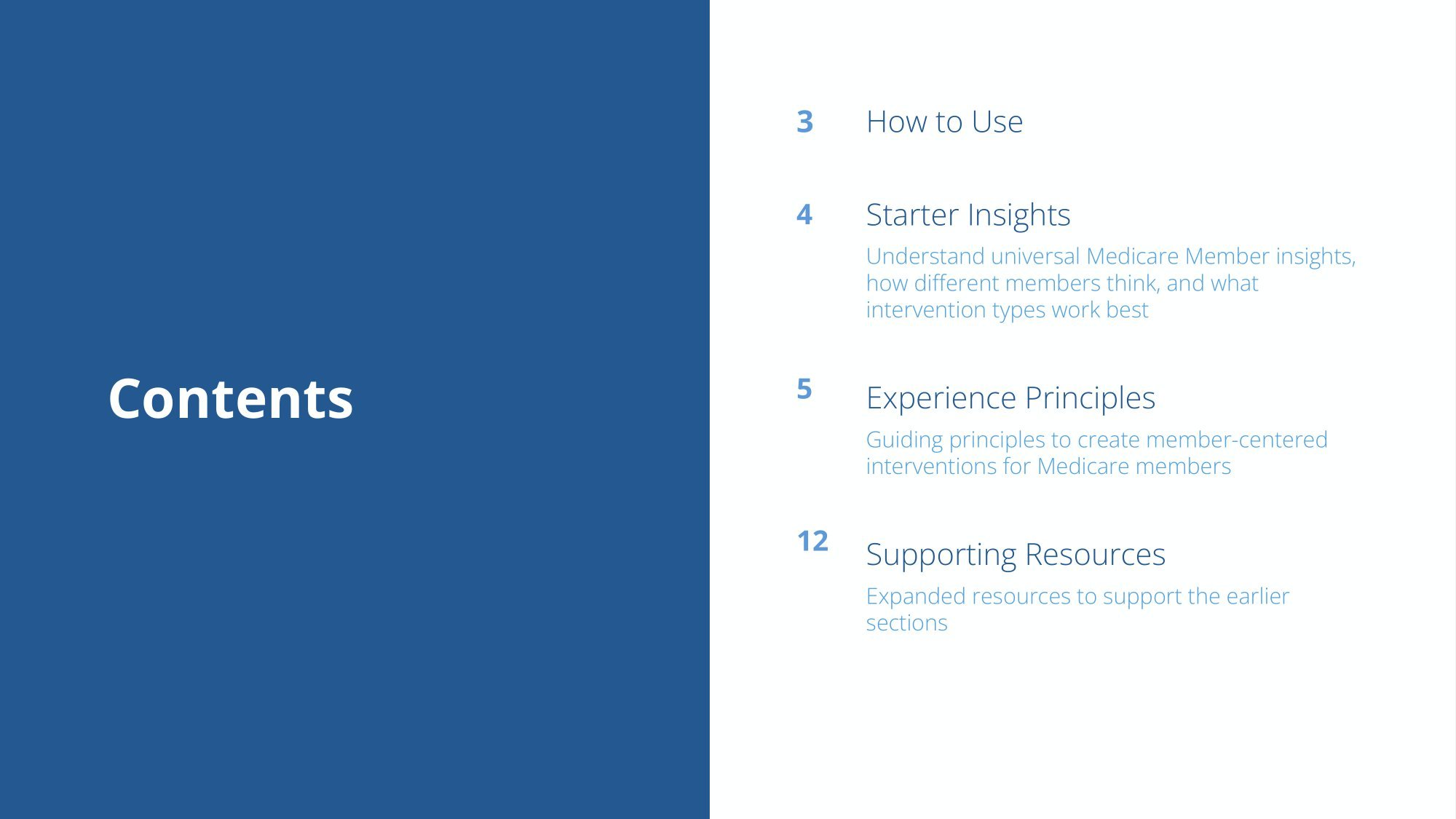 Contents

3 How to Use

4 Starter Insights

Understand universal Medicare Member insights, how different members think, and what intervention types work best

5 Experience Principles

Guiding principles to create member-centered interventions for Medicare members

12 Supporting Resources

Expanded resources to support the earlier sections